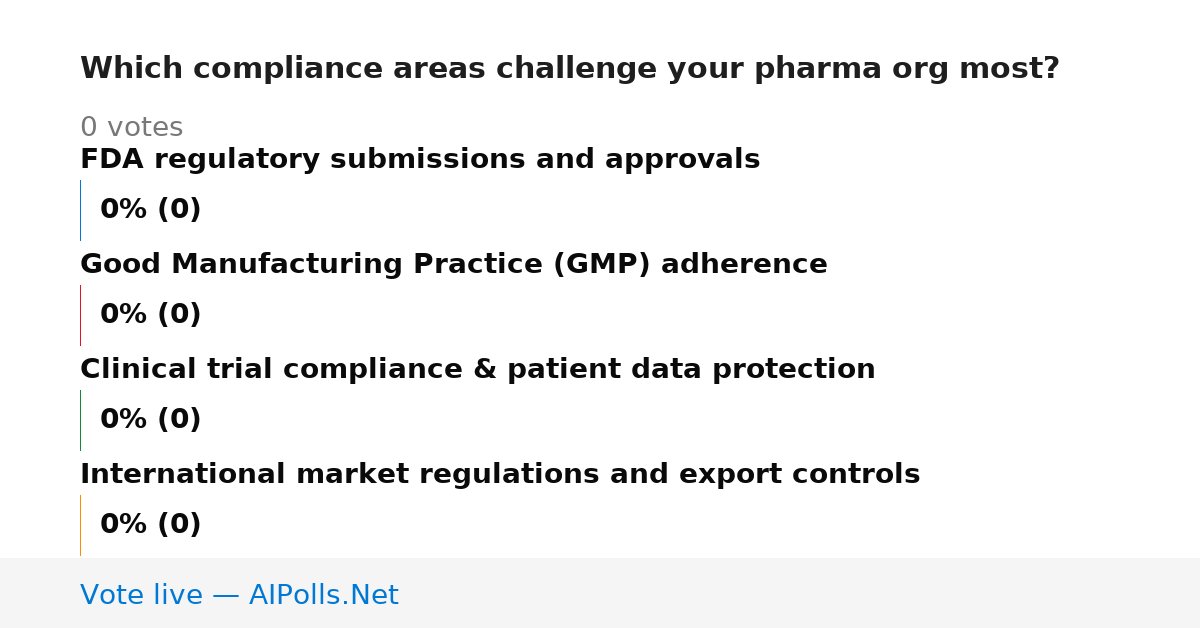 Which compliance areas challenge your pharma org most?

0 votes

FDA regulatory submissions and approvals

0% (0)

Good Manufacturing Practice (GMP) adherence

0% (0)

Clinical trial compliance & patient data protection

0% (0)

International market regulations and export controls

0% (0)

Vote live — AIPolls.Net